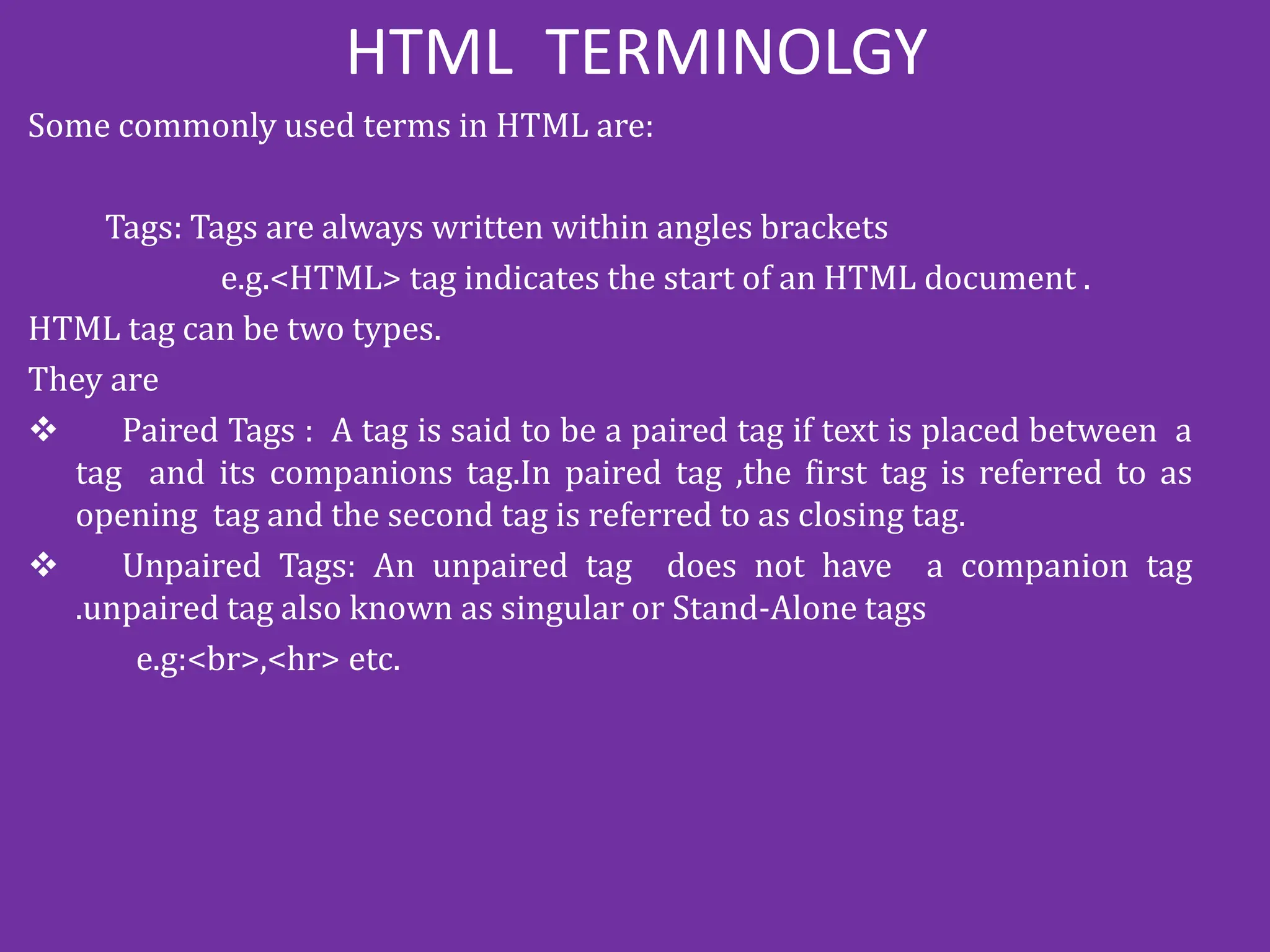 HTML TERMINOLGY

Some commonly used terms in HTML are:

Tags: Tags are always written within angles brackets

e.g.<HTML> tag indicates the start of an HTML document .

HTML tag can be two types.

They are

❖ Paired Tags : A tag is said to be a paired tag if text is placed between a tag and its companions tag.In paired tag ,the first tag is referred to as opening tag and the second tag is referred to as closing tag.

❖ Unpaired Tags: An unpaired tag does not have a companion tag .unpaired tag also known as singular or Stand-Alone tags

e.g:<br>,<hr> etc.